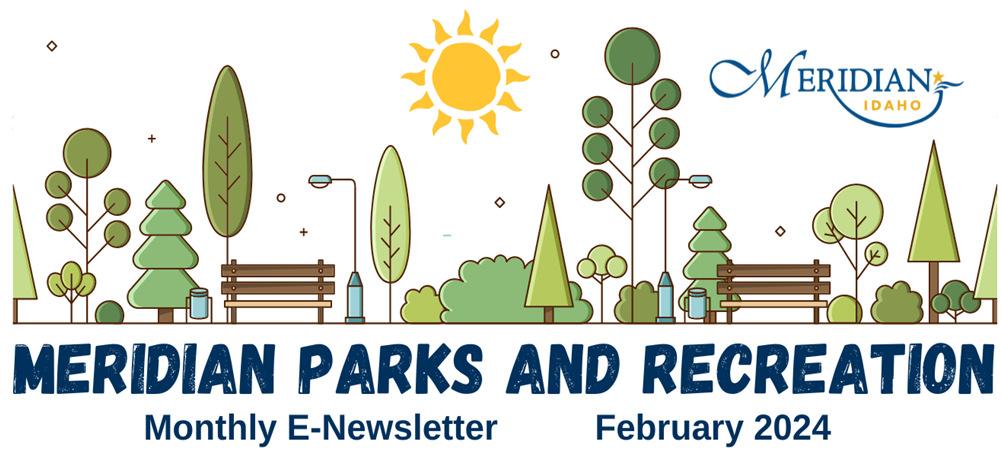 MERIDIAN IDAHO

MERIDIAN PARKS AND RECREATION

Monthly E-Newsletter February 2024